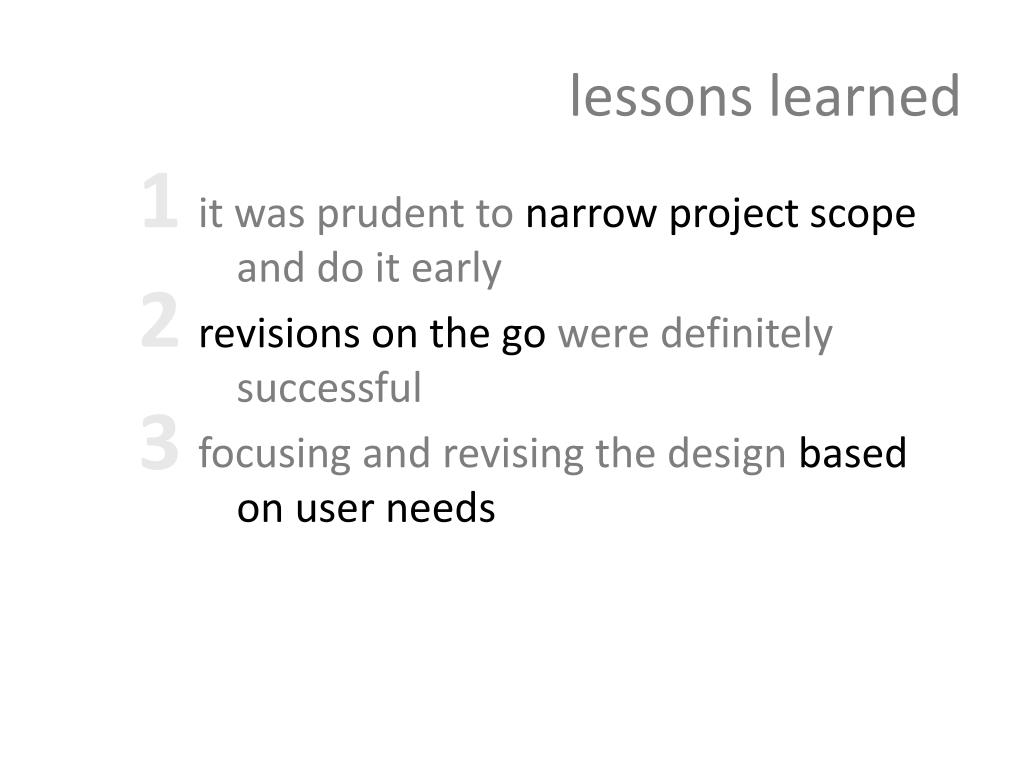 lessons learned

1 it was prudent to narrow project scope and do it early

2 revisions on the go were definitely successful

3 focusing and revising the design based on user needs